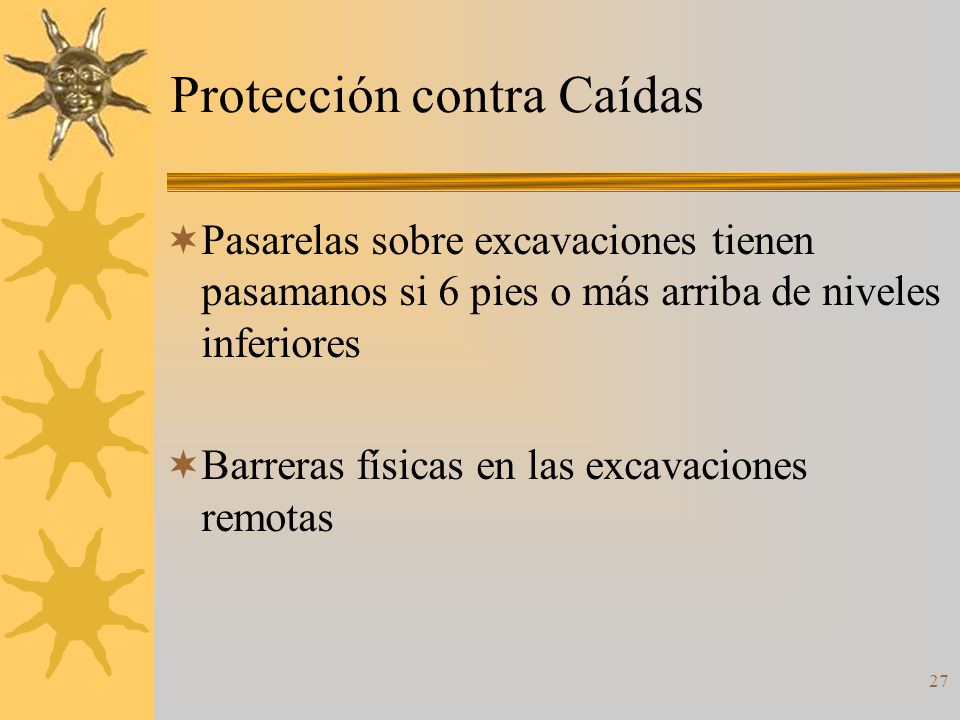 Protección contra Caídas

Pasarelas sobre excavaciones tienen pasamanos si 6 pies o más arriba de niveles inferiores

Barreras físicas en las excavaciones remotas

27